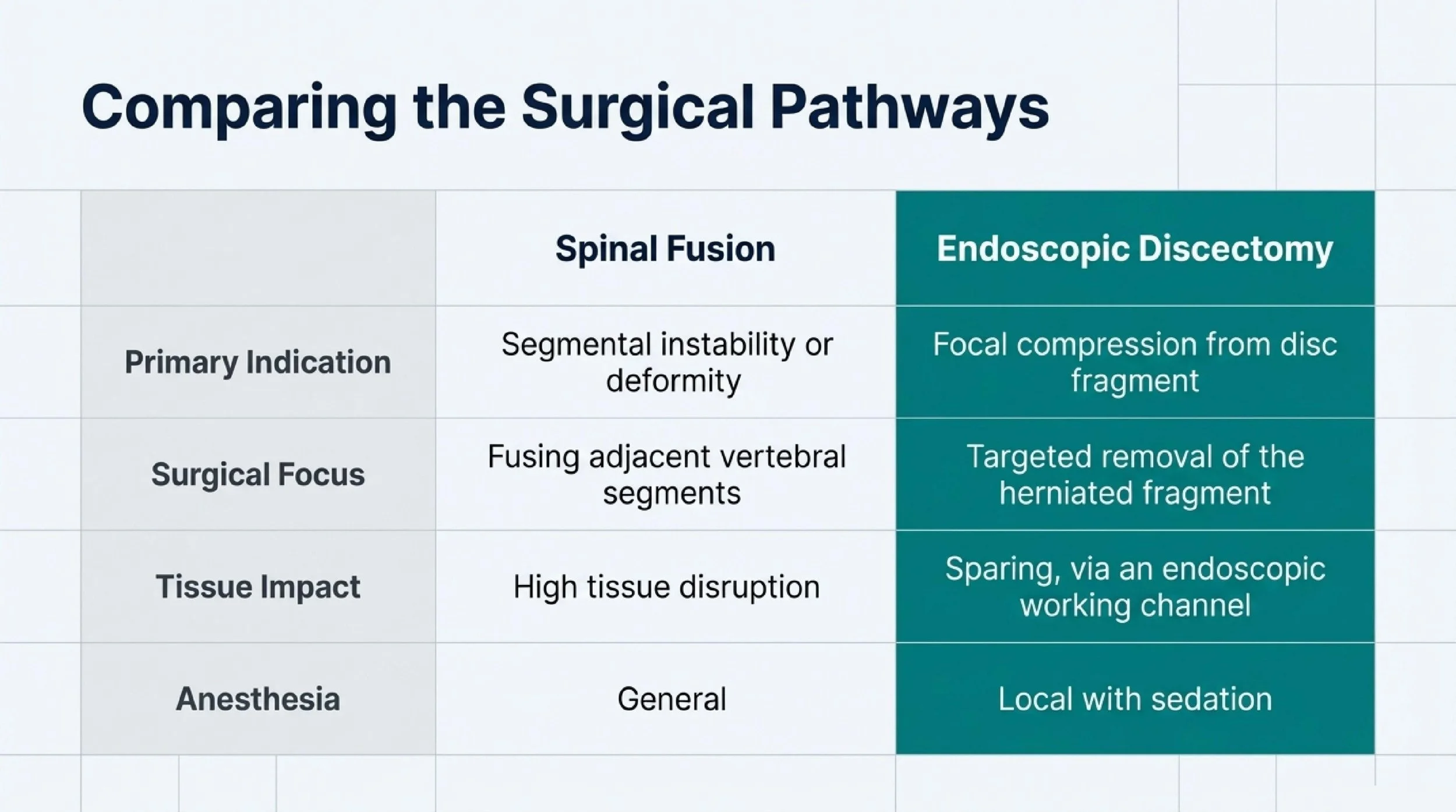 Comparing the Surgical Pathways

| | Spinal Fusion | Endoscopic Discectomy |
|---|---|---|
| Primary Indication | Segmental instability or deformity | Focal compression from disc fragment |
| Surgical Focus | Fusing adjacent vertebral segments | Targeted removal of the herniated fragment |
| Tissue Impact | High tissue disruption | Sparing, via an endoscopic working channel |
| Anesthesia | General | Local with sedation |